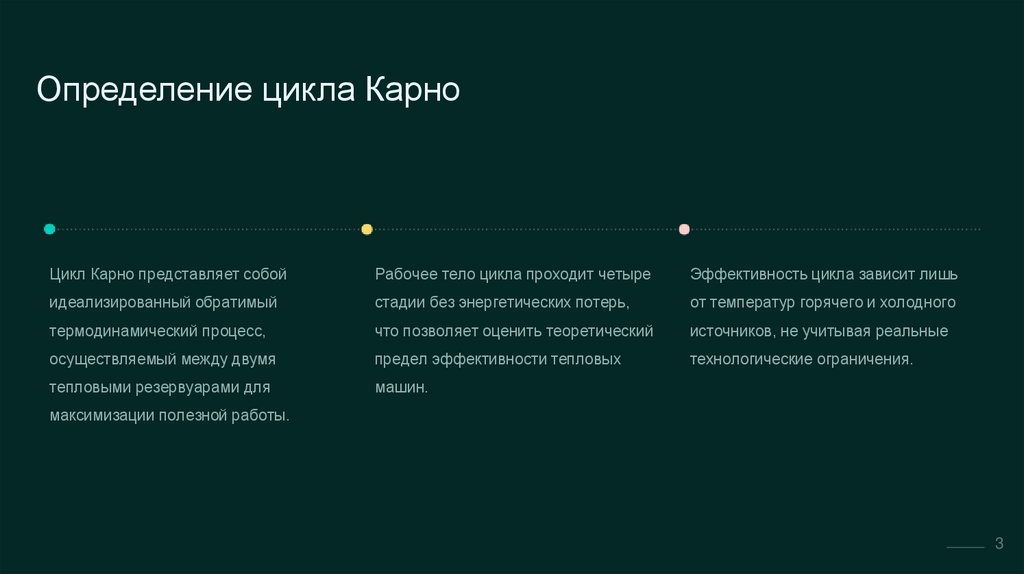 Определение цикла Карно

Цикл Карно представляет собой идеализированный обратимый термодинамический процесс, осуществляемый между двумя тепловыми резервуарами для максимизации полезной работы.

Рабочее тело цикла проходит четыре стадии без энергетических потерь, что позволяет оценить теоретический предел эффективности тепловых машин.

Эффективность цикла зависит лишь от температур горячего и холодного источников, не учитывая реальные технологические ограничения.

3